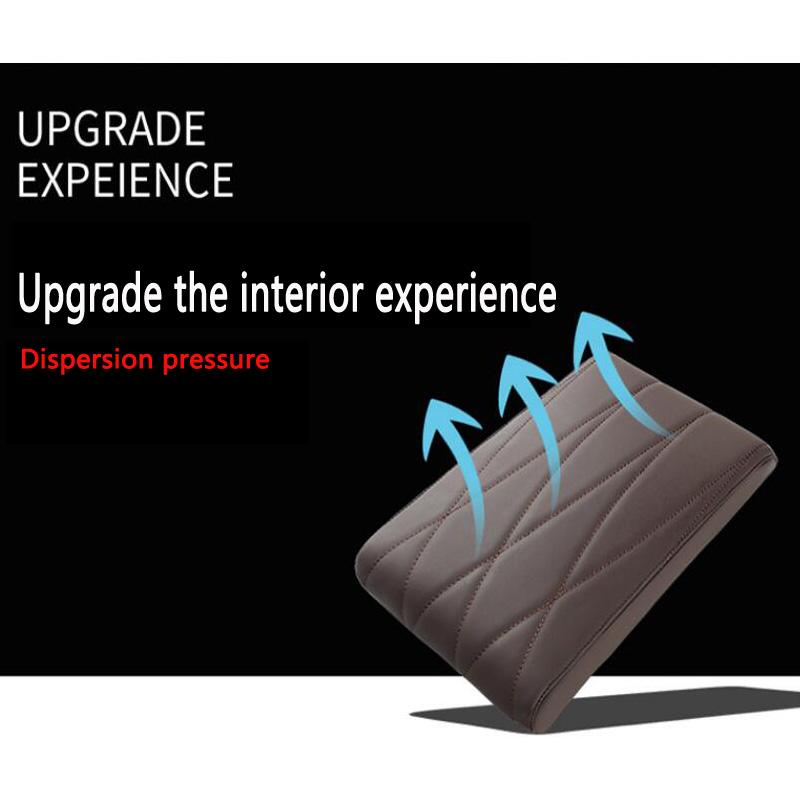 UPGRADE
EXPEIENCE

Upgrade the interior experience

Dispersion pressure